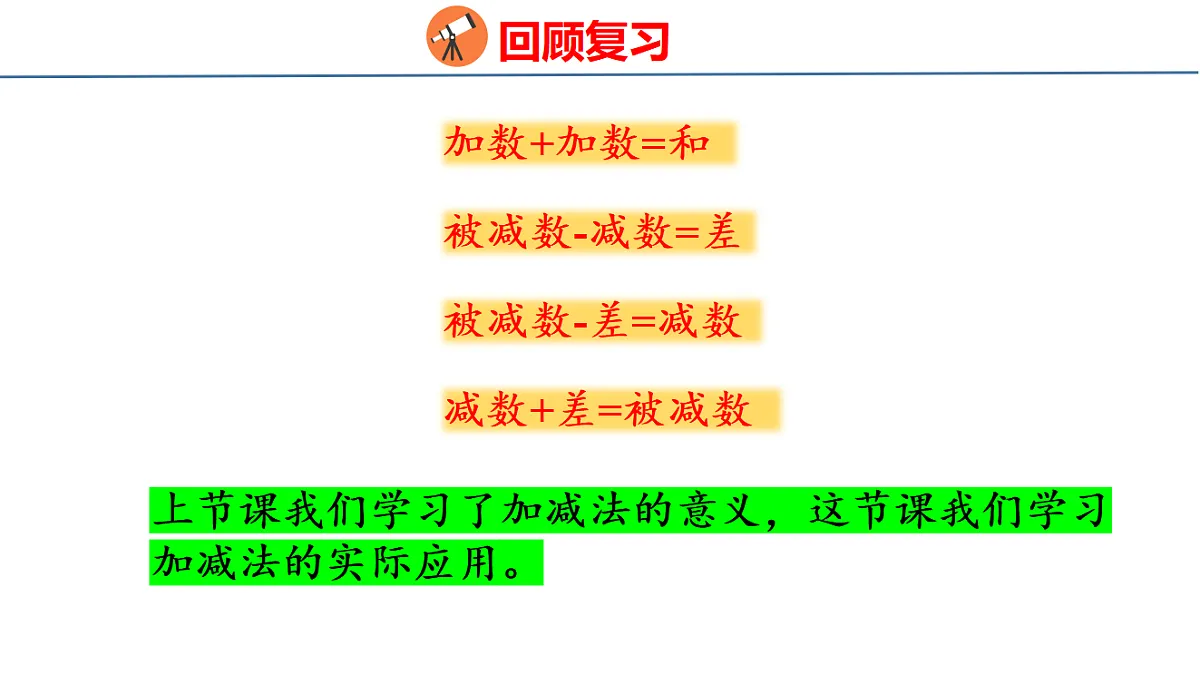 回顾复习

加数+加数=和

被减数-减数=差

被减数-差=减数

减数+差=被减数

上节课我们学习了加减法的意义，这节课我们学习加减法的实际应用。